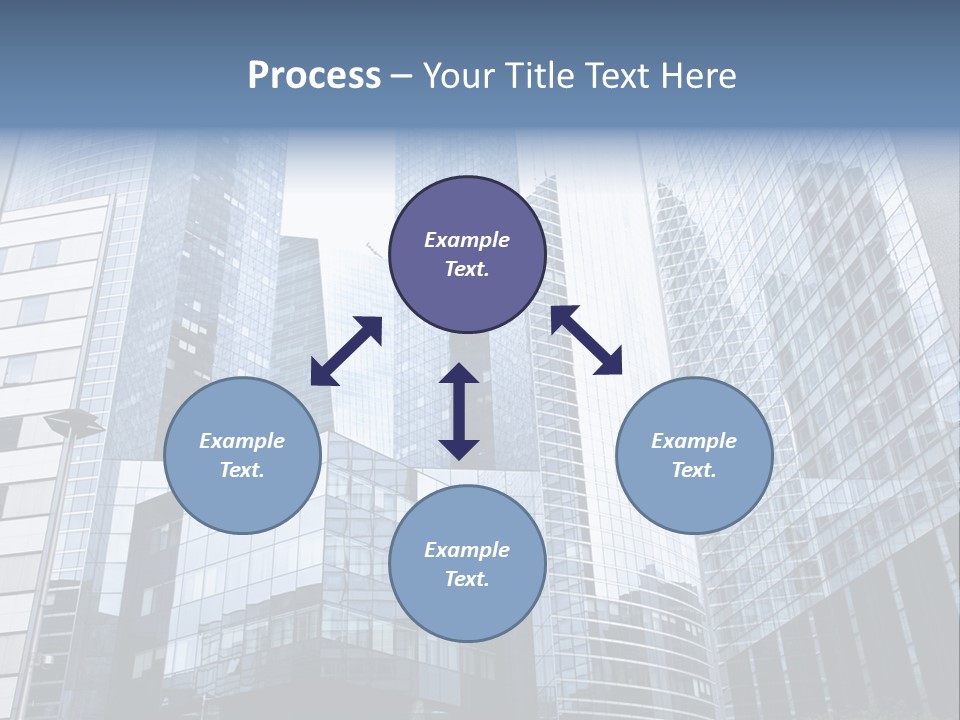 Process – Your Title Text Here

Example Text.

Example Text.

Example Text.

Example Text.